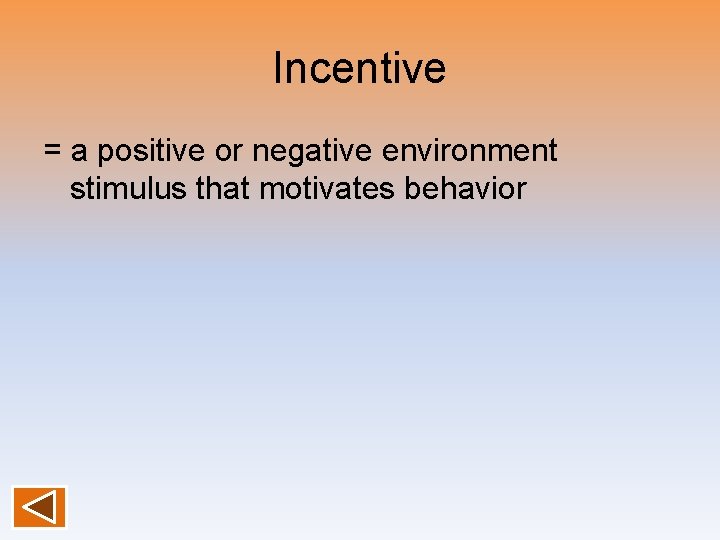 Incentive

= a positive or negative environment stimulus that motivates behavior